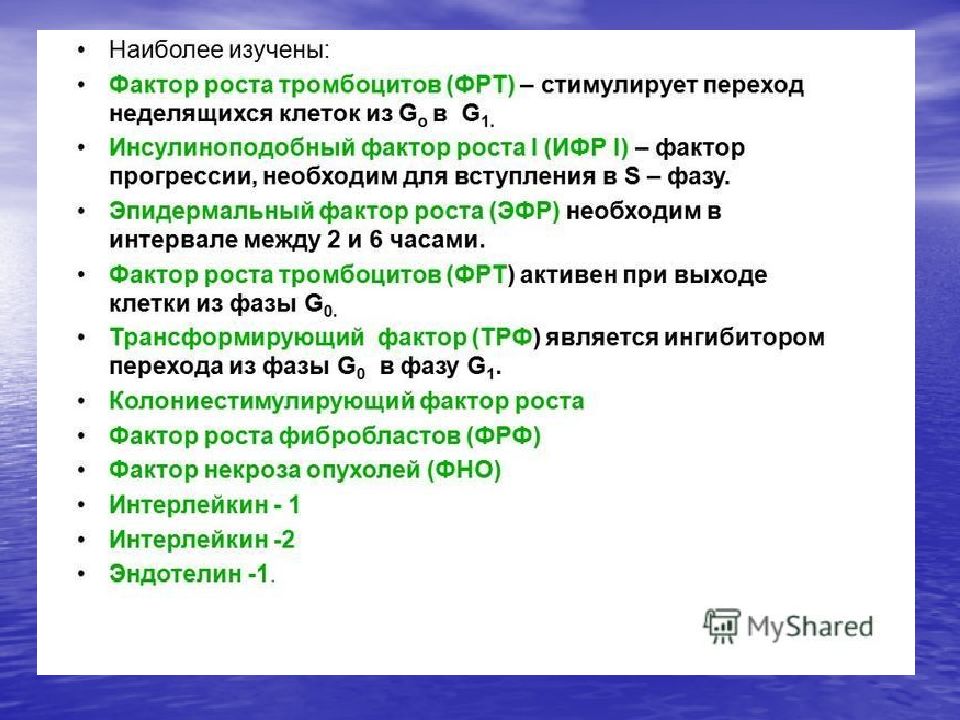 • Наиболее изучены:

• Фактор роста тромбоцитов (ФРТ) – стимулирует переход неделящихся клеток из $G_o$ в $G_1$.

• Инсулиноподобный фактор роста I (ИФР I) – фактор прогрессии, необходим для вступления в S – фазу.

• Эпидермальный фактор роста (ЭФР) необходим в интервале между 2 и 6 часами.

• Фактор роста тромбоцитов (ФРТ) активен при выходе клетки из фазы $G_0$.

• Трансформирующий фактор (ТРФ) является ингибитором перехода из фазы $G_0$ в фазу $G_1$.

• Колониестимулирующий фактор роста

• Фактор роста фибробластов (ФРФ)

• Фактор некроза опухолей (ФНО)

• Интерлейкин - 1

• Интерлейкин -2

• Эндотелин -1.

MyShared